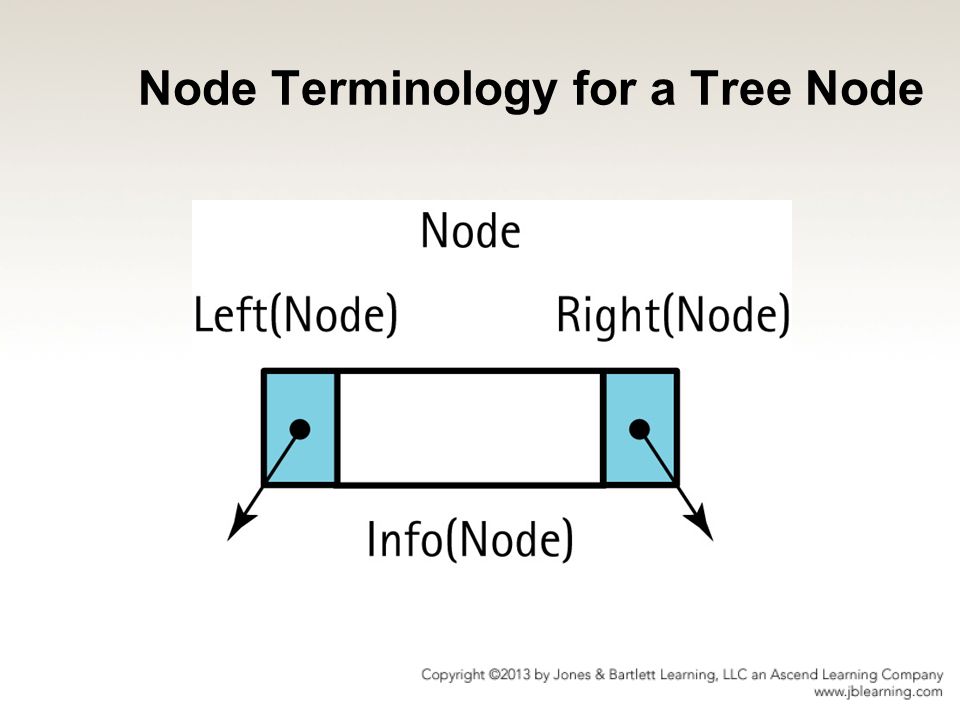 Node Terminology for a Tree Node

Node

Left(Node)

Right(Node)

Info(Node)

Copyright ©2013 by Jones & Bartlett Learning, LLC an Ascend Learning Company
www.jblearning.com